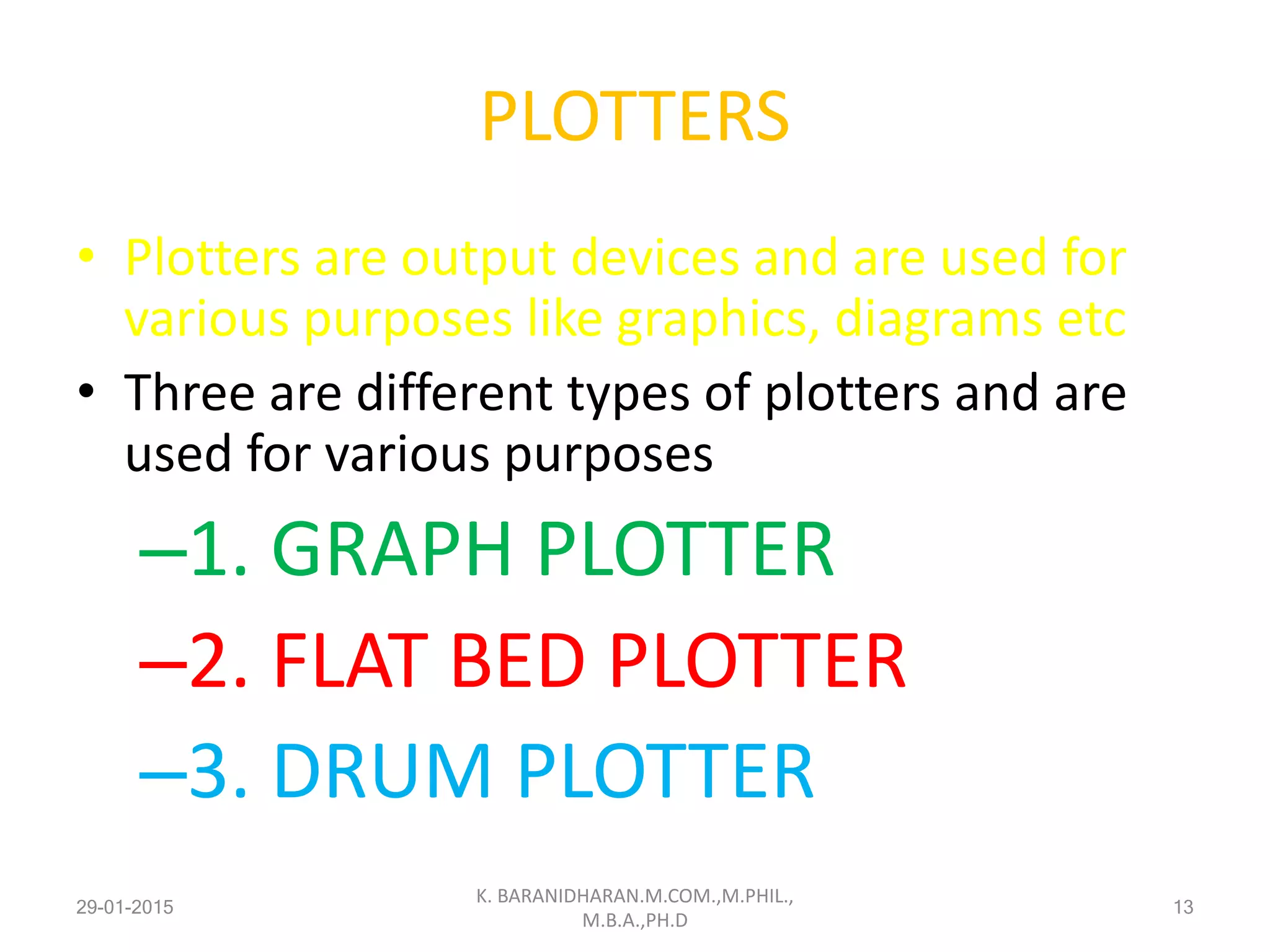 PLOTTERS

• Plotters are output devices and are used for various purposes like graphics, diagrams etc

• Three are different types of plotters and are used for various purposes

–1. GRAPH PLOTTER

–2. FLAT BED PLOTTER

–3. DRUM PLOTTER

29-01-2015

K. BARANIDHARAN.M.COM.,M.PHIL., M.B.A.,PH.D

13